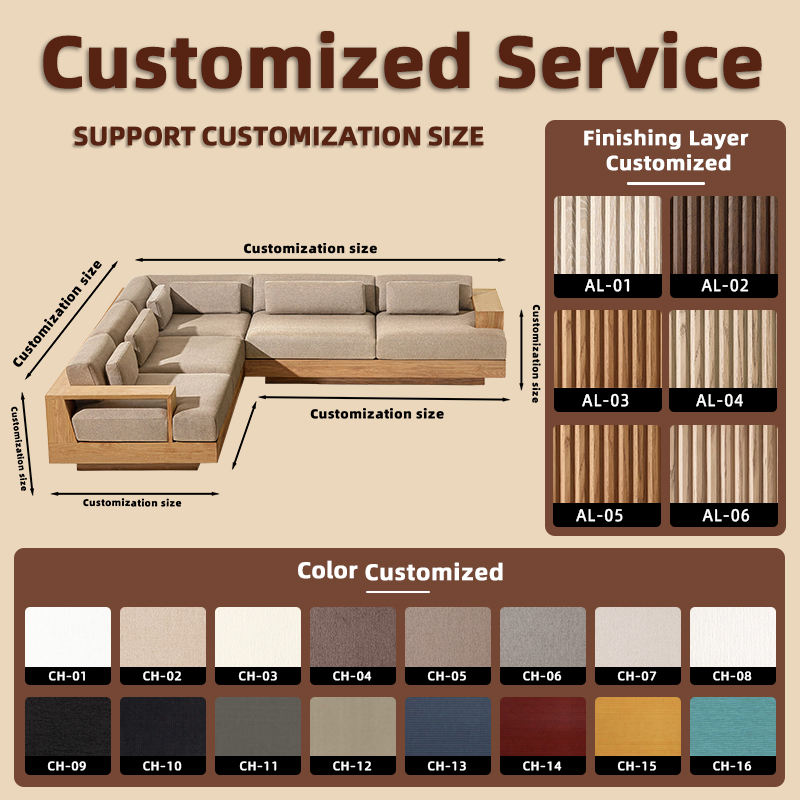 Customized Service

SUPPORT CUSTOMIZATION SIZE

Customization size

Customization size

Customization size

Customization size

Customization size

Customization size

Finishing Layer Customized

AL-01
AL-02
AL-03
AL-04
AL-05
AL-06

Color Customized

CH-01
CH-02
CH-03
CH-04
CH-05
CH-06
CH-07
CH-08
CH-09
CH-10
CH-11
CH-12
CH-13
CH-14
CH-15
CH-16